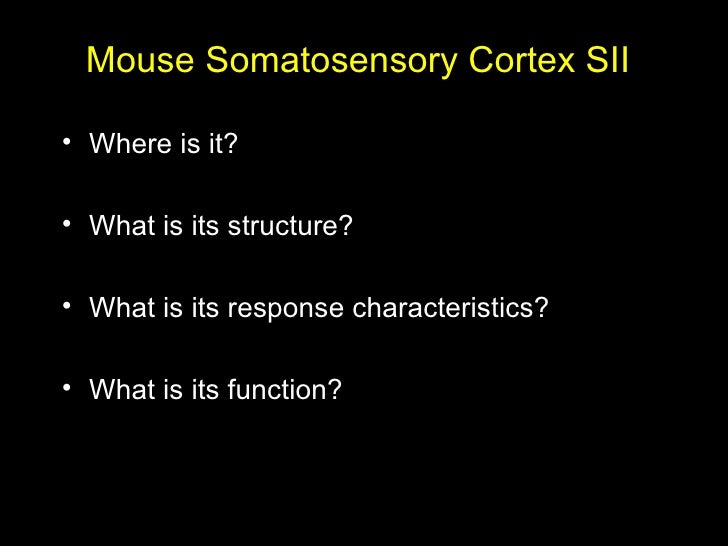 Mouse Somatosensory Cortex SII

• Where is it?

• What is its structure?

• What is its response characteristics?

• What is its function?